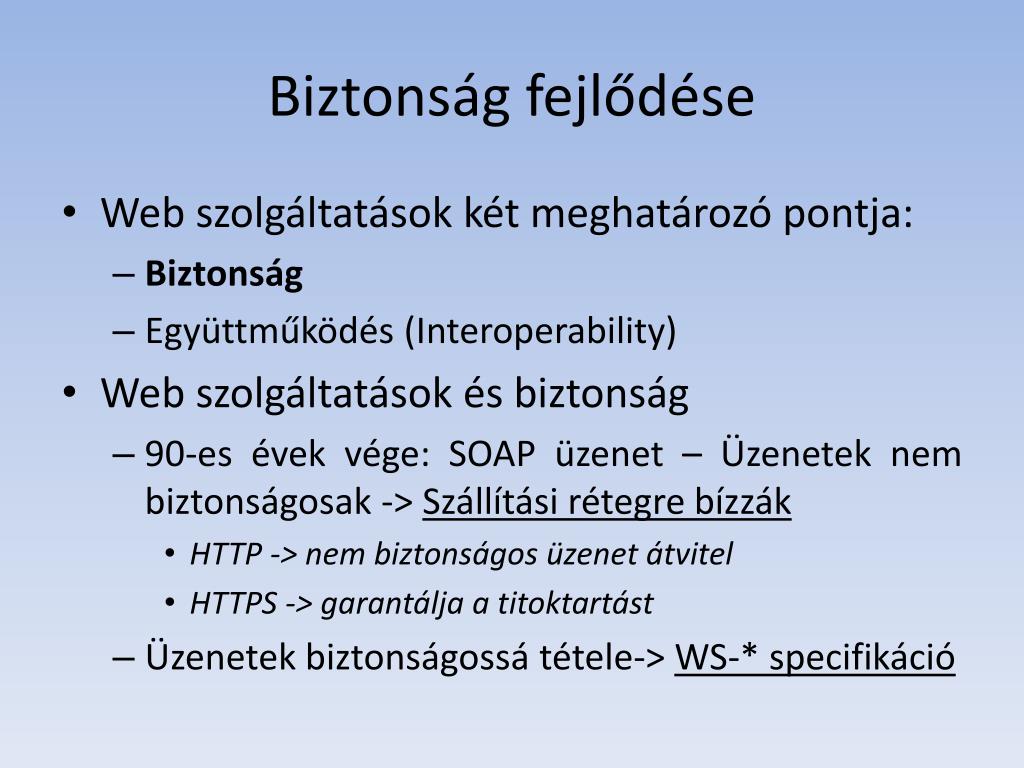 Biztonság fejlődése

• Web szolgáltatások két meghatározó pontja:
 – Biztonság
 – Együttműködés (Interoperability)
• Web szolgáltatások és biztonság
 – 90-es évek vége: SOAP üzenet – Üzenetek nem biztonságosak -> Szállítási rétegre bízzák
  • HTTP -> nem biztonságos üzenet átvitel
  • HTTPS -> garantálja a titoktartást
 – Üzenetek biztonságossá tétele-> WS-* specifikáció